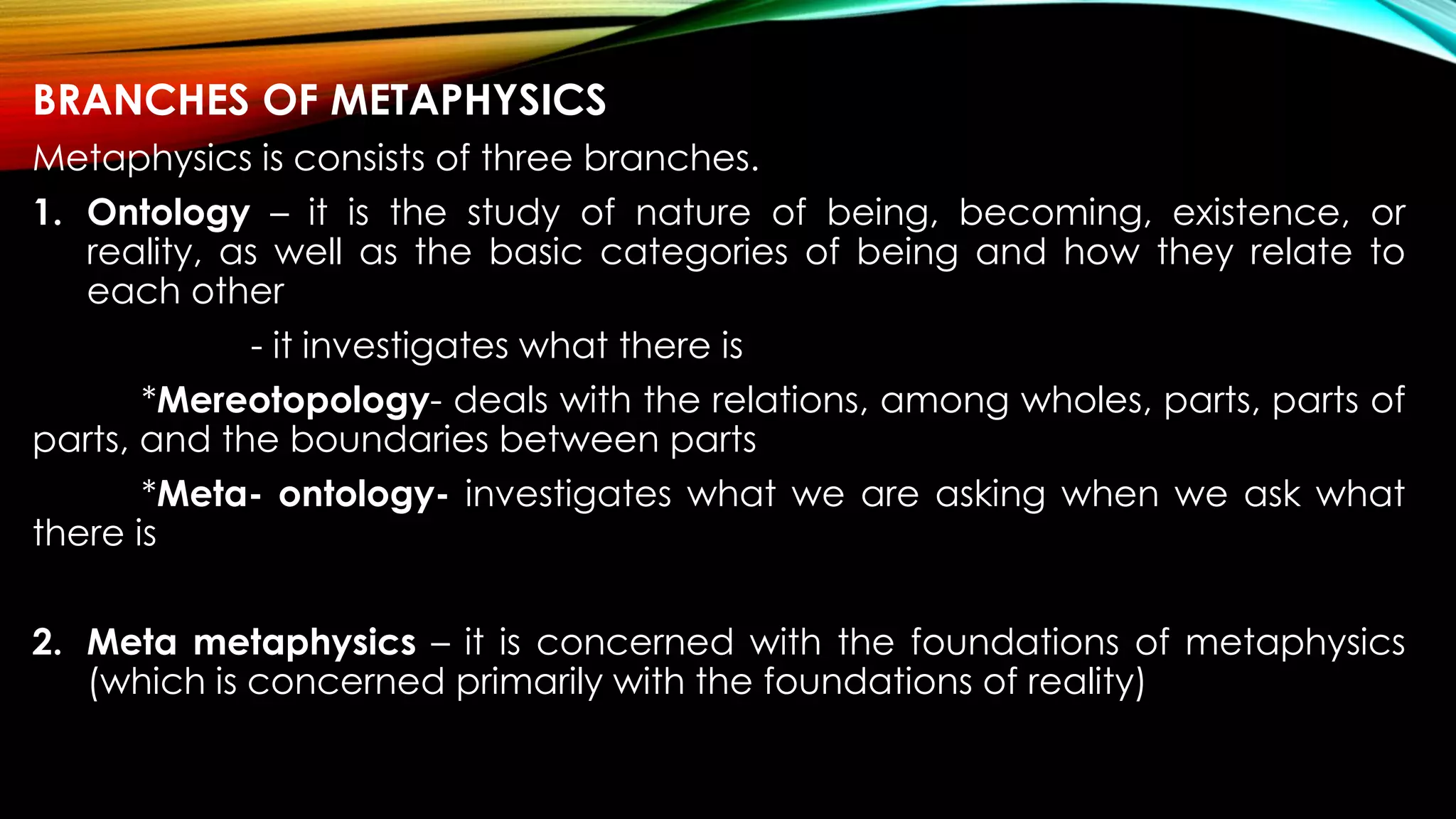 BRANCHES OF METAPHYSICS

Metaphysics is consists of three branches.

1. Ontology – it is the study of nature of being, becoming, existence, or reality, as well as the basic categories of being and how they relate to each other

- it investigates what there is

*Mereotopology- deals with the relations, among wholes, parts, parts of parts, and the boundaries between parts

*Meta- ontology- investigates what we are asking when we ask what there is

2. Meta metaphysics – it is concerned with the foundations of metaphysics (which is concerned primarily with the foundations of reality)